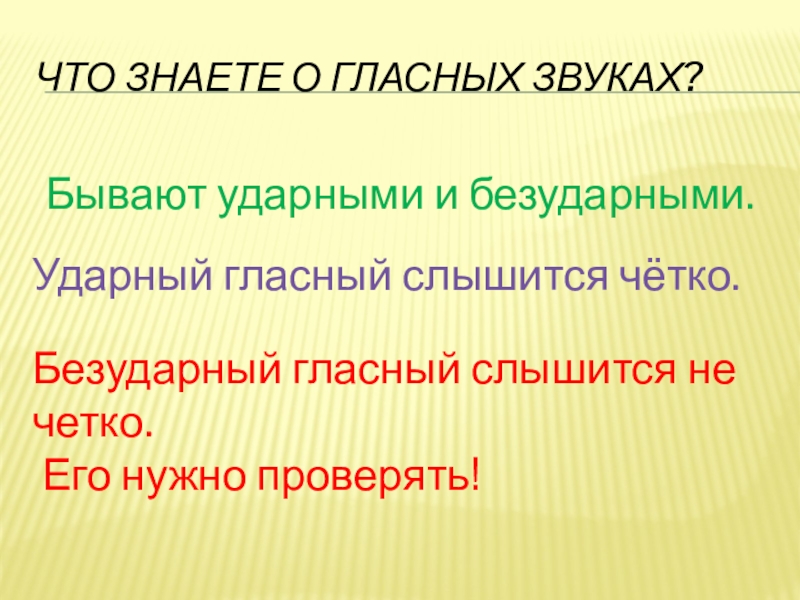 ЧТО ЗНАЕТЕ О ГЛАСНЫХ ЗВУКАХ?

Бывают ударными и безударными.

Ударный гласный слышится чётко.

Безударный гласный слышится не четко.
Его нужно проверять!